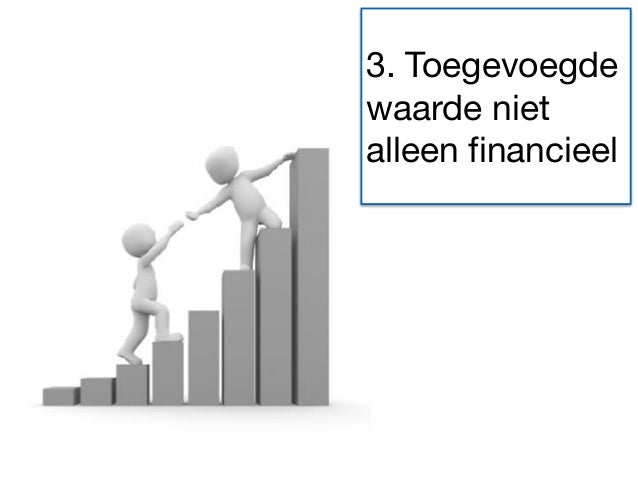 3. Toegevoegde waarde niet alleen financieel